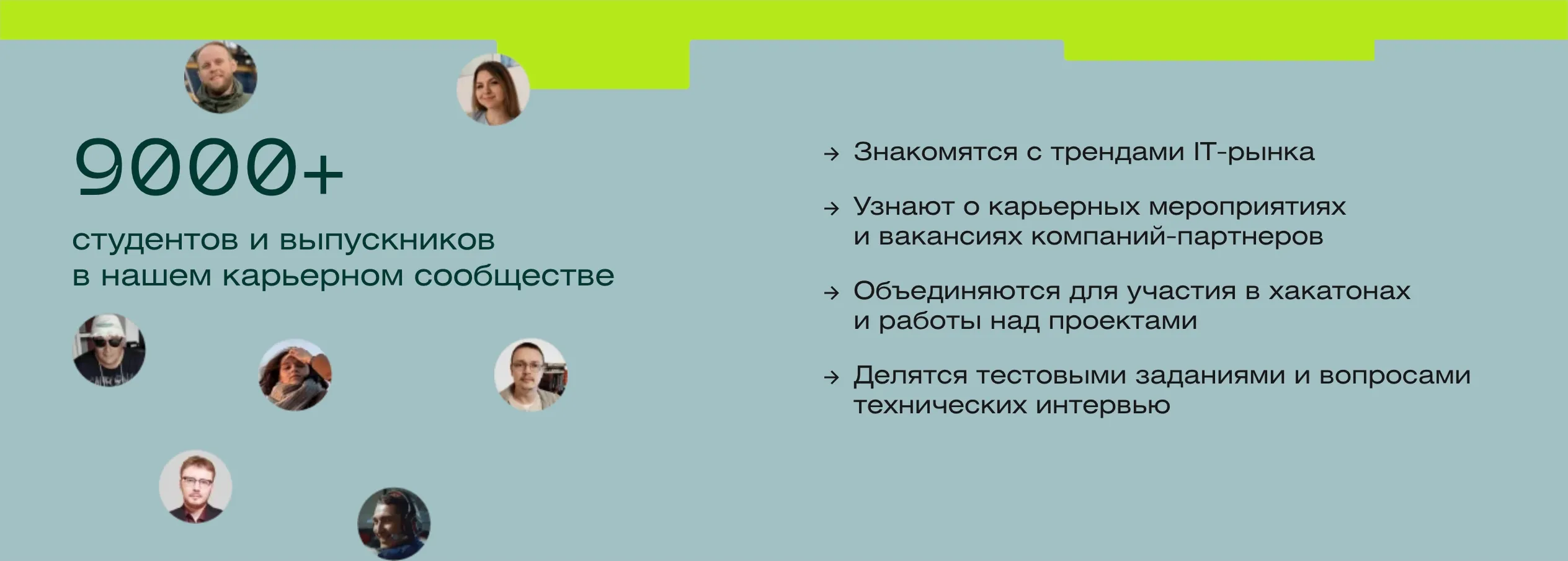 9000+

студентов и выпускников в нашем карьерном сообществе

→ Знакомятся с трендами IT-рынка

→ Узнают о карьерных мероприятиях и вакансиях компаний-партнеров

→ Объединяются для участия в хакатонах и работы над проектами

→ Делятся тестовыми заданиями и вопросами технических интервью